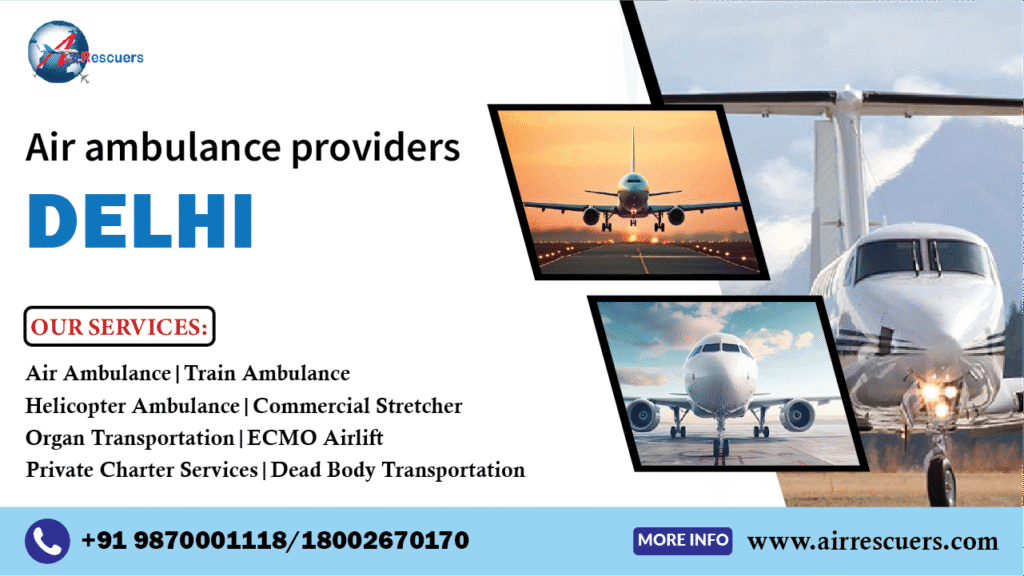 Air Rescuers

Air ambulance providers

DELHI

OUR SERVICES:

Air Ambulance | Train Ambulance
Helicopter Ambulance | Commercial Stretcher
Organ Transportation | ECMO Airlift
Private Charter Services | Dead Body Transportation

+91 9870001118/18002670170

MORE INFO

www.airrescuers.com